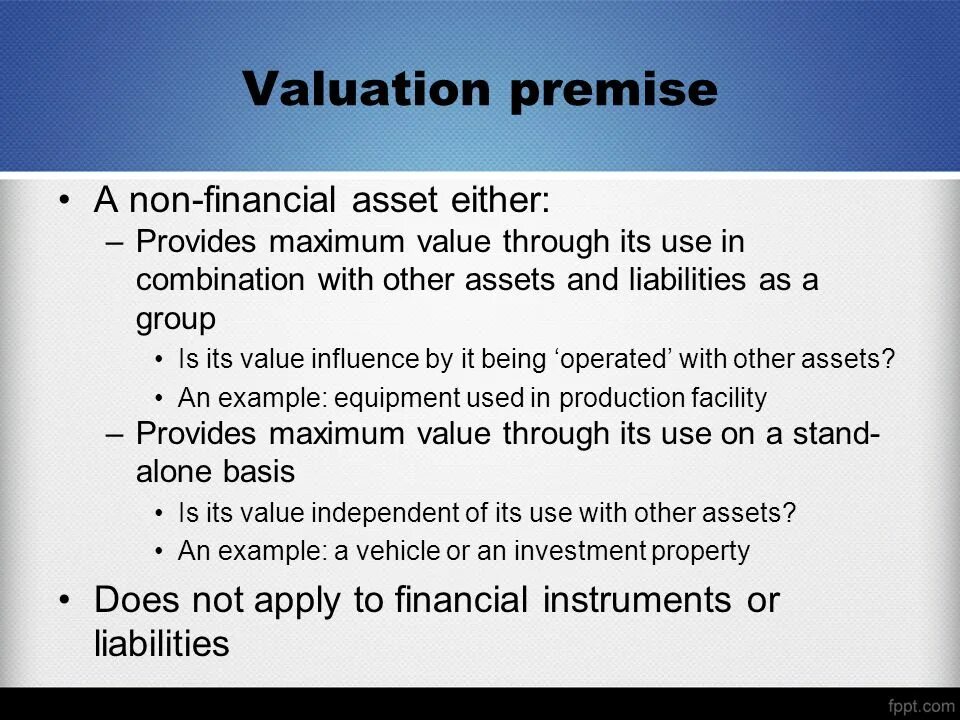 Valuation premise

• A non-financial asset either:
– Provides maximum value through its use in combination with other assets and liabilities as a group
• Is its value influence by it being ‘operated’ with other assets?
• An example: equipment used in production facility
– Provides maximum value through its use on a stand-alone basis
• Is its value independent of its use with other assets?
• An example: a vehicle or an investment property

• Does not apply to financial instruments or liabilities

fppt.com